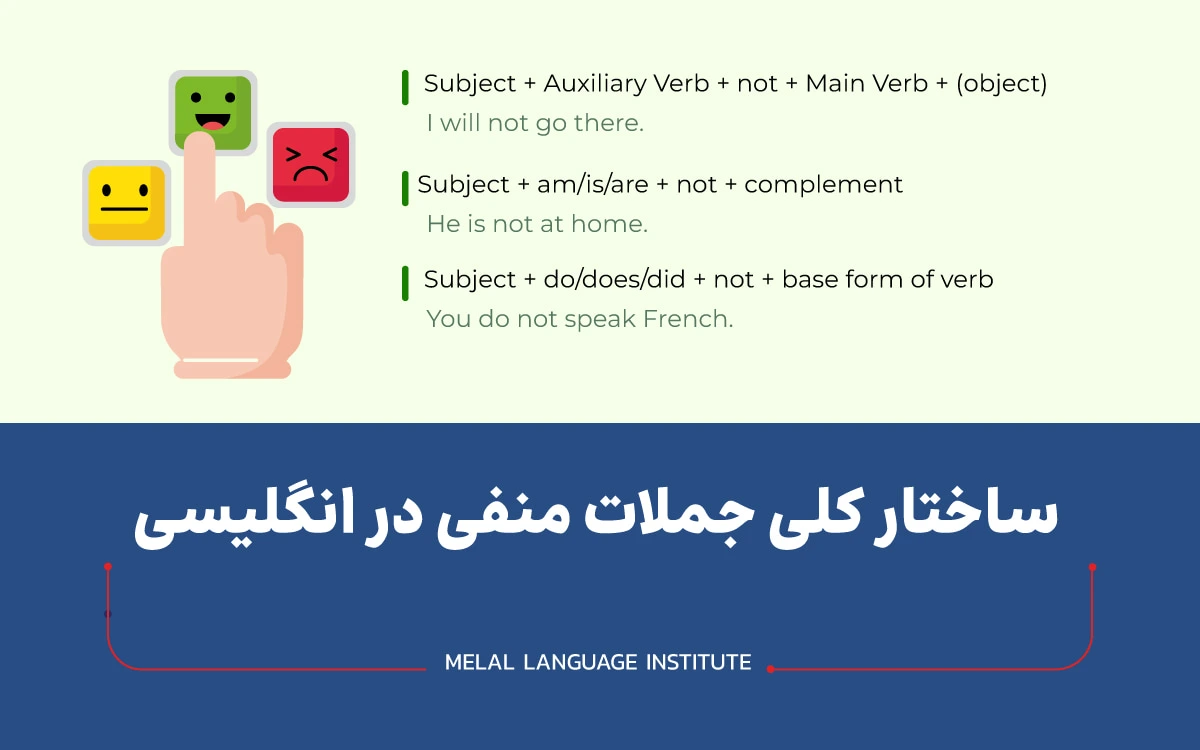 Subject + Auxiliary Verb + not + Main Verb + (object)
I will not go there.

Subject + am/is/are + not + complement
He is not at home.

Subject + do/does/did + not + base form of verb
You do not speak French.

ساختار کلی جملات منفی در انگلیسی

MELAL LANGUAGE INSTITUTE